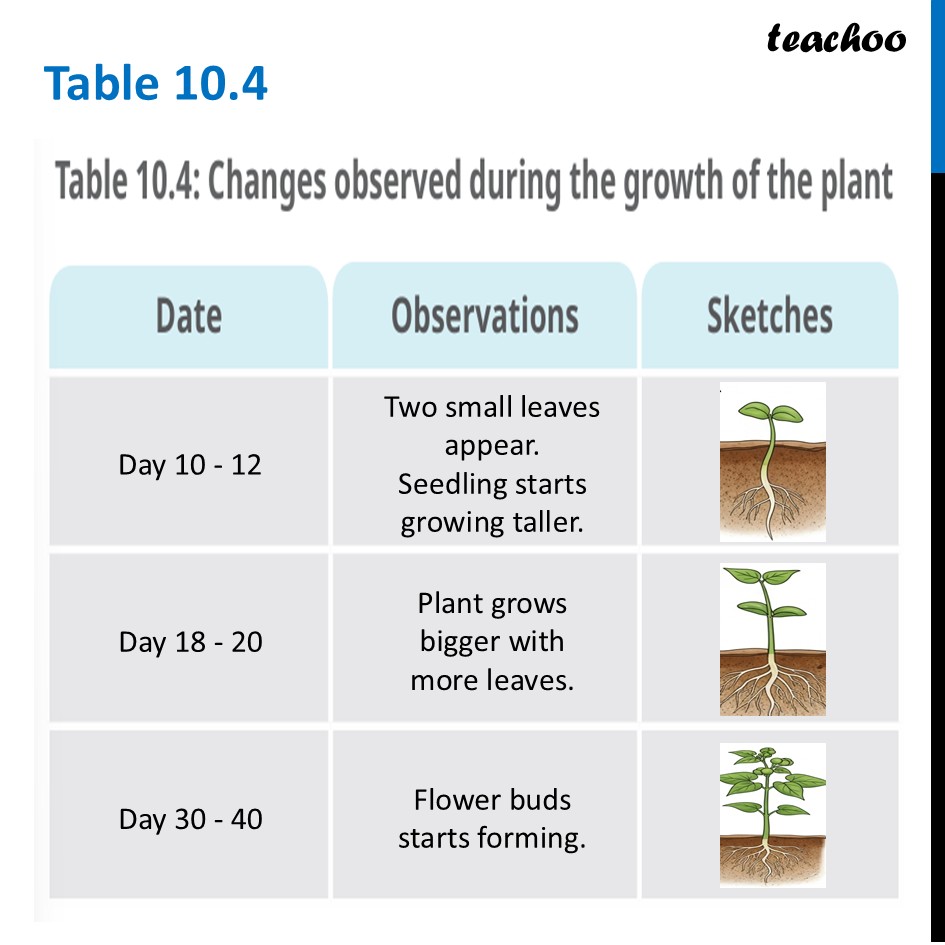 teachoo

Table 10.4

Table 10.4: Changes observed during the growth of the plant

| Date | Observations | Sketches |
|---|---|---|
| Day 10 - 12 | Two small leaves appear. Seedling starts growing taller. | |
| Day 18 - 20 | Plant grows bigger with more leaves. | |
| Day 30 - 40 | Flower buds starts forming. | |